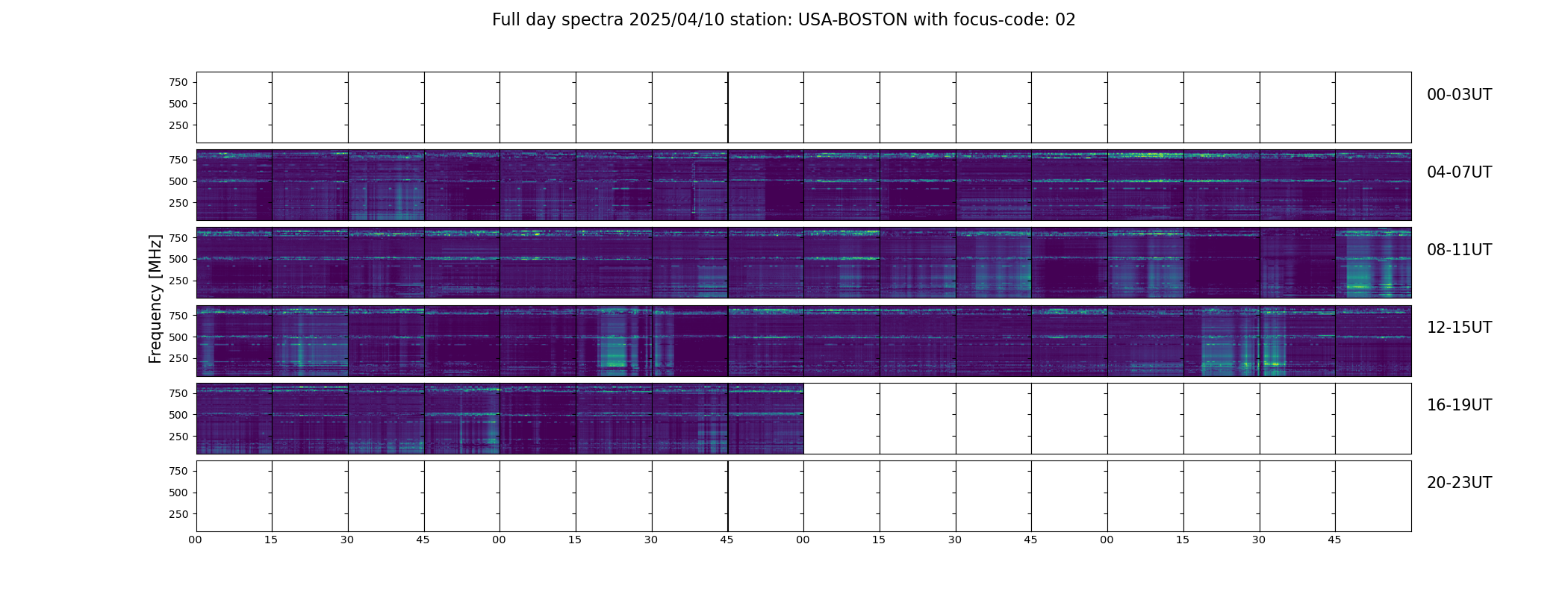 Full day spectra 2025/04/10 station: USA-BOSTON with focus-code: 02

Frequency [MHz]

750
500
250
00-03UT

750
500
250
04-07UT

750
500
250
08-11UT

750
500
250
12-15UT

750
500
250
16-19UT

750
500
250
20-23UT

00 15 30 45 00 15 30 45 00 15 30 45 00 15 30 45